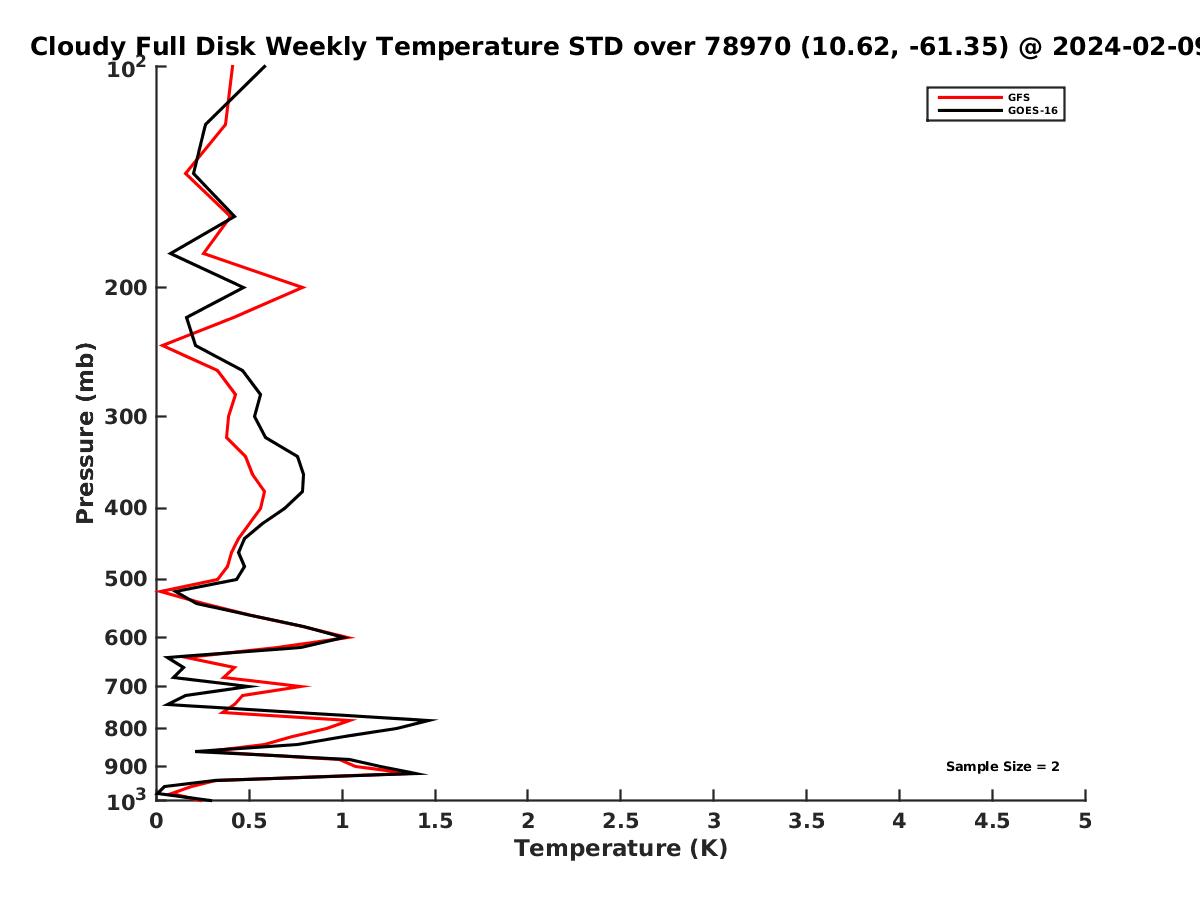 Cloudy Full Disk Weekly Temperature STD over 78970 (10.62, -61.35) @ 2024-02-09

GFS
GOES-16

Pressure (mb)

$10^2$
200
300
400
500
600
700
800
900
$10^3$

Sample Size = 2

0
0.5
1
1.5
2
2.5
3
3.5
4
4.5
5

Temperature (K)